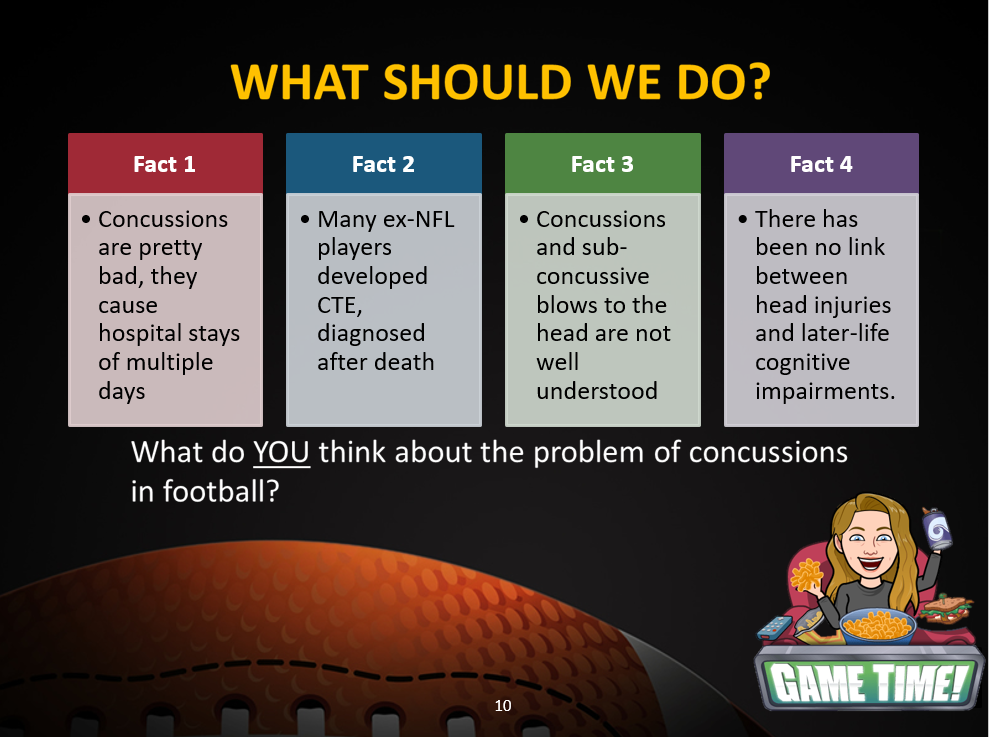 WHAT SHOULD WE DO?

Fact 1

• Concussions are pretty bad, they cause hospital stays of multiple days

Fact 2

• Many ex-NFL players developed CTE, diagnosed after death

Fact 3

• Concussions and sub-concussive blows to the head are not well understood

Fact 4

• There has been no link between head injuries and later-life cognitive impairments.

What do YOU think about the problem of concussions in football?

GAME TIME!

10